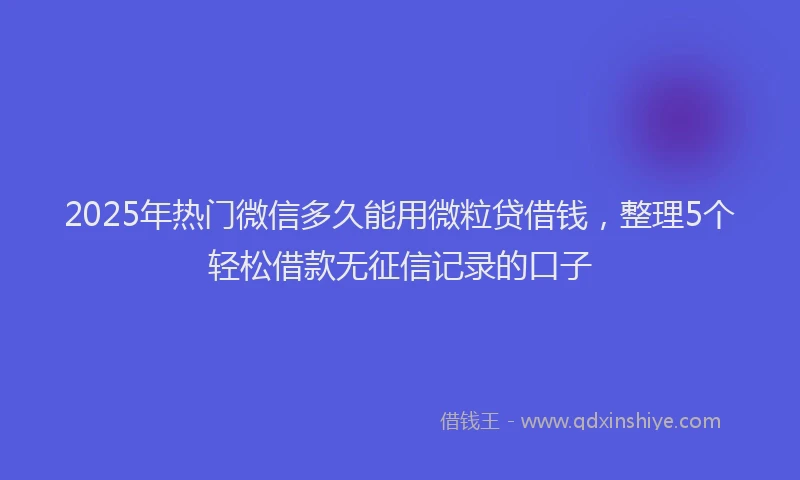 2025年热门微信多久能用微粒贷借钱，整理5个轻松借款无征信记录的口子

借钱王 - www.qdxinshiye.com